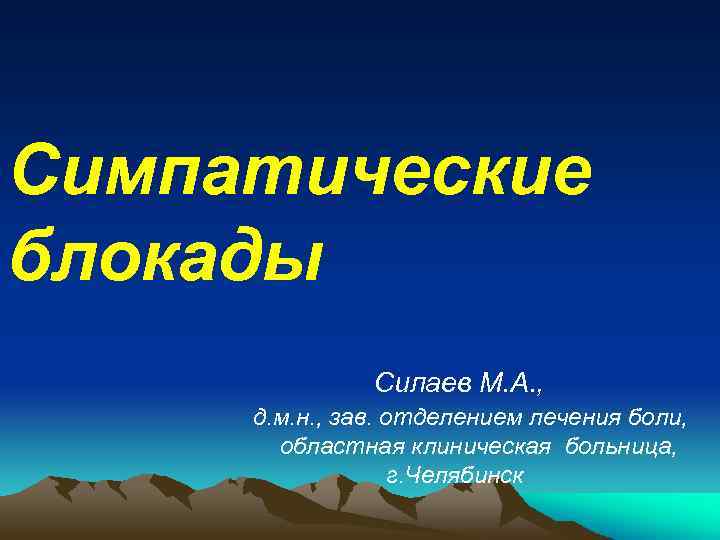 Симпатические блокады

Силаев М.А.,
д.м.н., зав. отделением лечения боли, областная клиническая больница, г.Челябинск